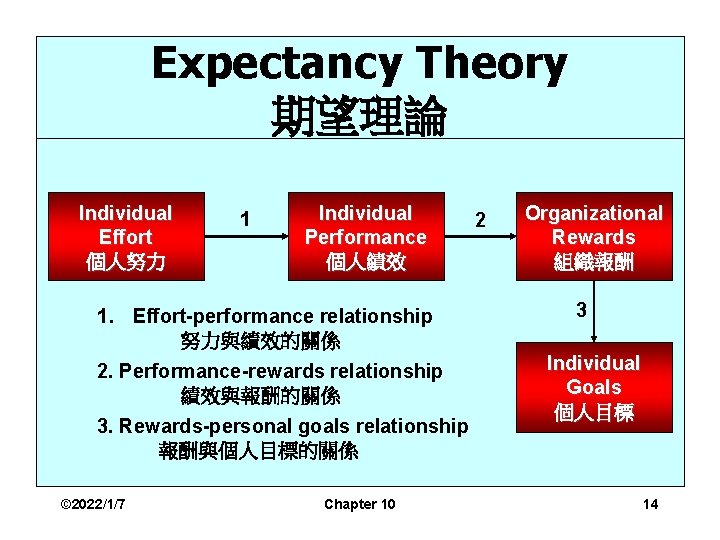 Expectancy Theory
期望理論

Individual Effort
個人努力

1

Individual Performance
個人績效

2

Organizational Rewards
組織報酬

3

Individual Goals
個人目標

1. Effort-performance relationship
努力與績效的關係

2. Performance-rewards relationship
績效與報酬的關係

3. Rewards-personal goals relationship
報酬與個人目標的關係

©2022/1/7

Chapter 10

14